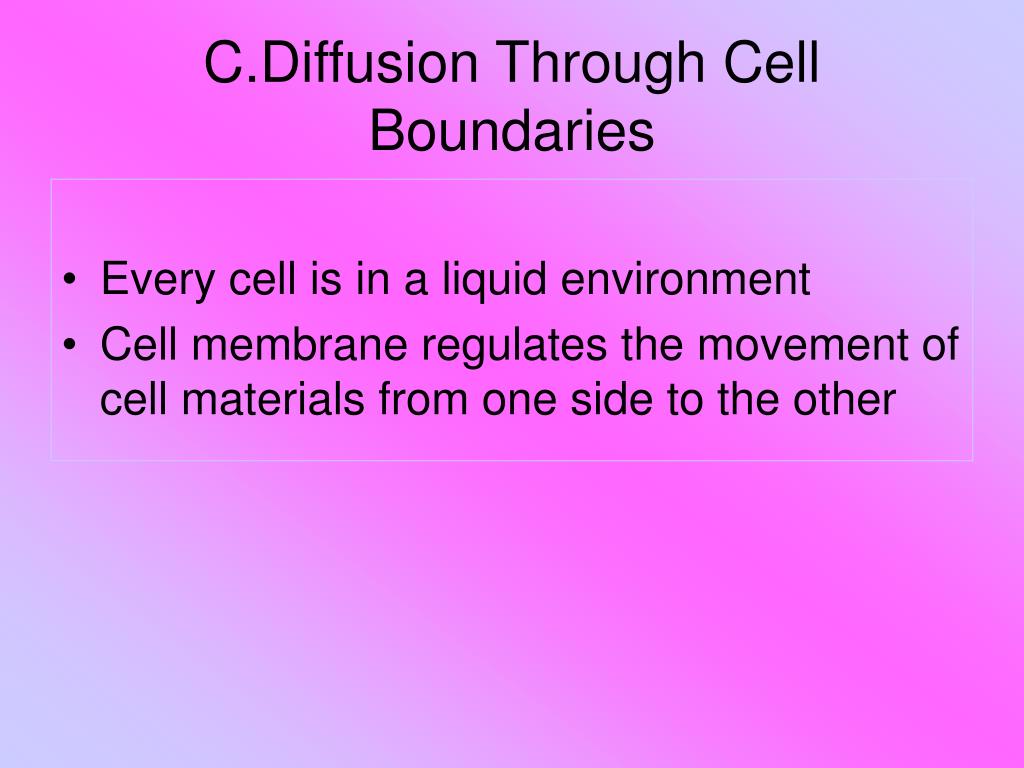 C.Diffusion Through Cell Boundaries

• Every cell is in a liquid environment
• Cell membrane regulates the movement of cell materials from one side to the other